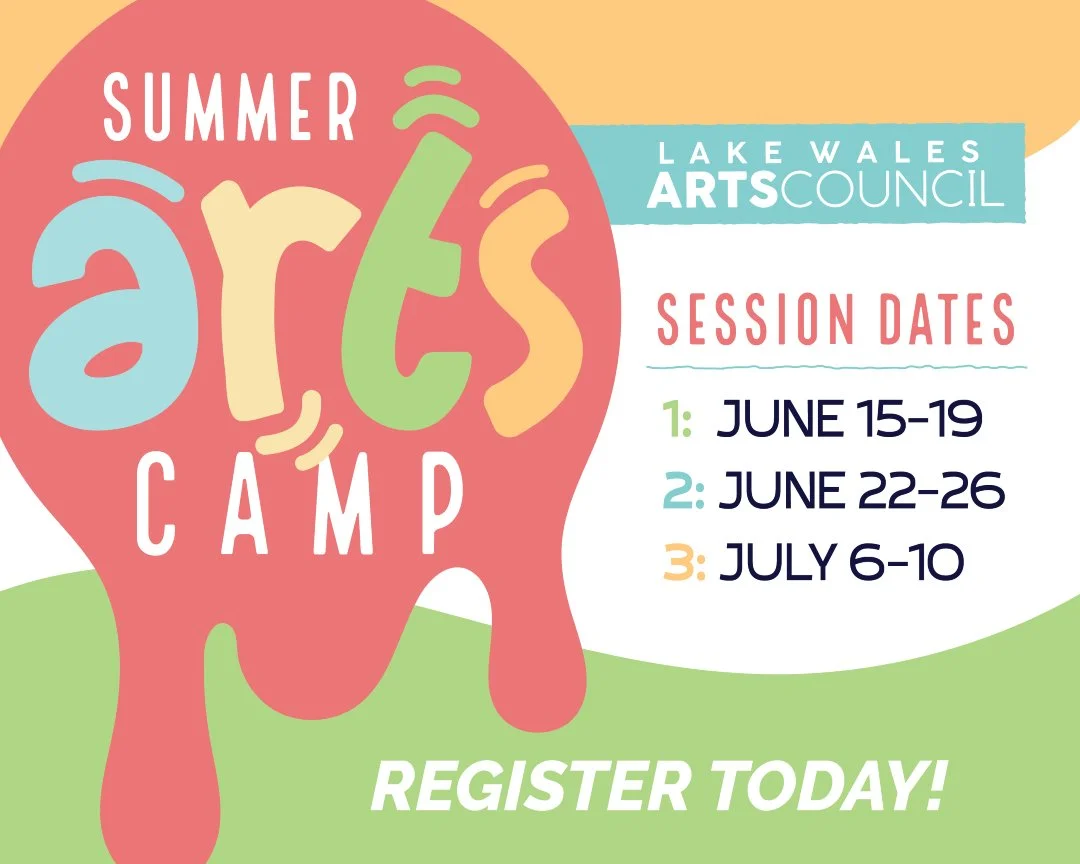 SUMMER
arts
CAMP

LAKE WALES
ARTSCOUNCIL

SESSION DATES

1: JUNE 15-19
2: JUNE 22-26
3: JULY 6-10

REGISTER TODAY!